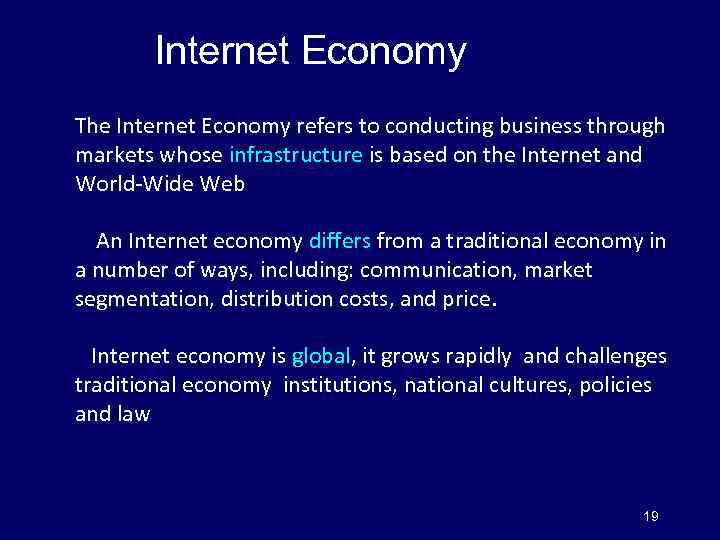 Internet Economy

The Internet Economy refers to conducting business through markets whose infrastructure is based on the Internet and World-Wide Web

An Internet economy differs from a traditional economy in a number of ways, including: communication, market segmentation, distribution costs, and price.

Internet economy is global, it grows rapidly and challenges traditional economy institutions, national cultures, policies and law

19